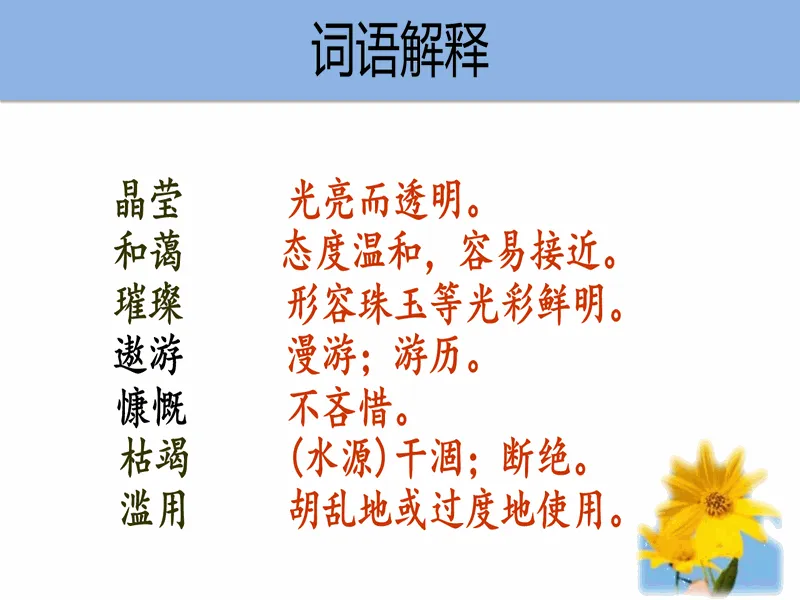 词语解释

晶莹　光亮而透明。
和蔼　态度温和，容易接近。
璀璨　形容珠玉等光彩鲜明。
遨游　漫游；游历。
慷慨　不吝惜。
枯竭　(水源)干涸；断绝。
滥用　胡乱地或过度地使用。